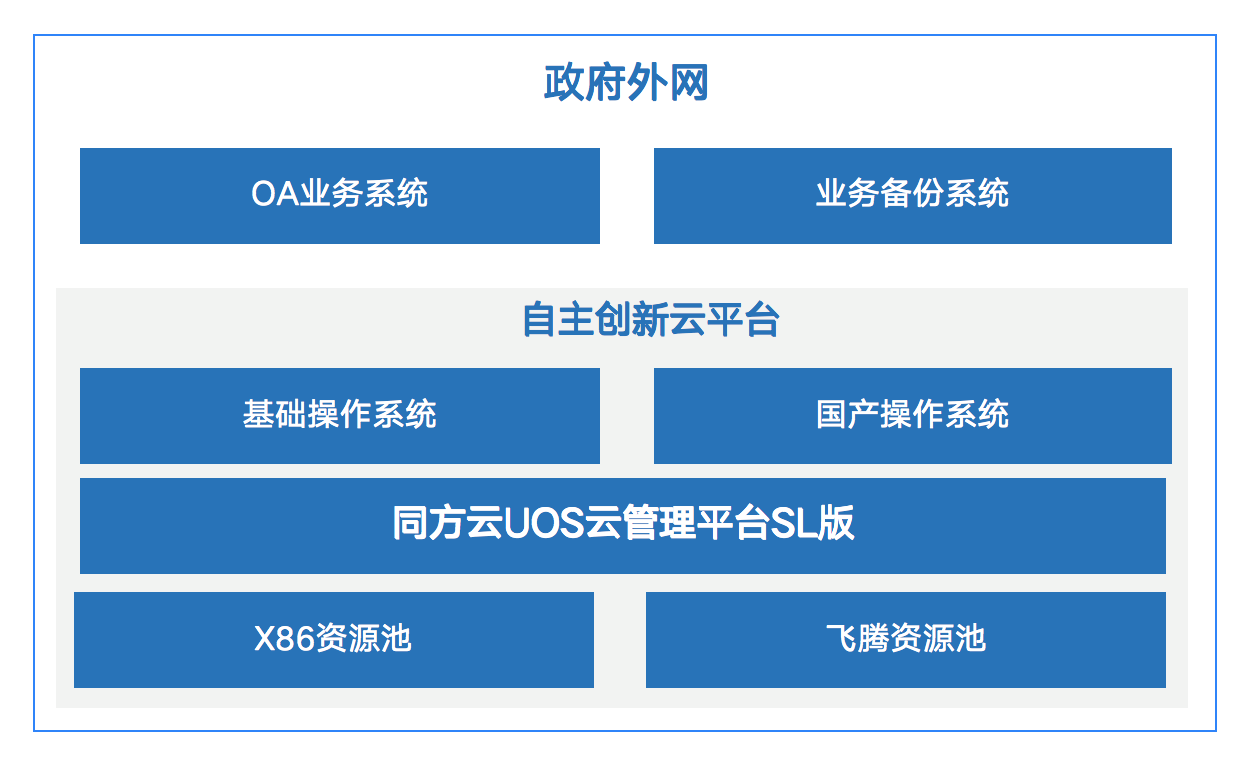 政府外网

OA业务系统

业务备份系统

自主创新云平台

基础操作系统

国产操作系统

同方云UOS云管理平台SL版

X86资源池

飞腾资源池